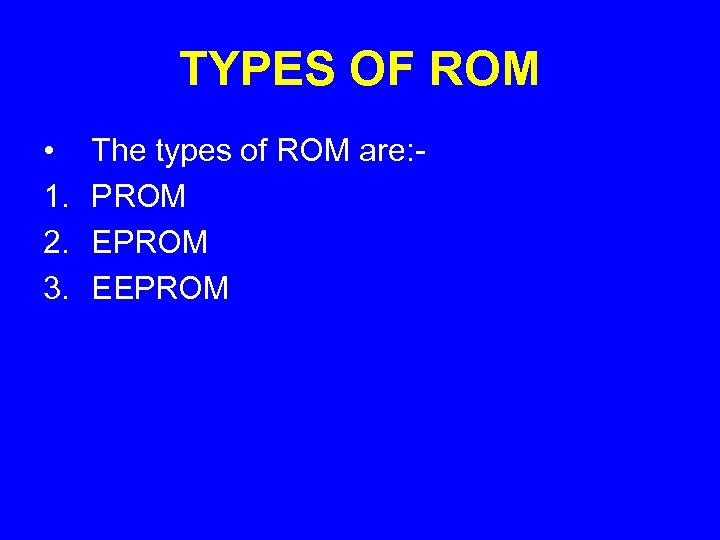 TYPES OF ROM

• The types of ROM are:-
1. PROM
2. EPROM
3. EEPROM